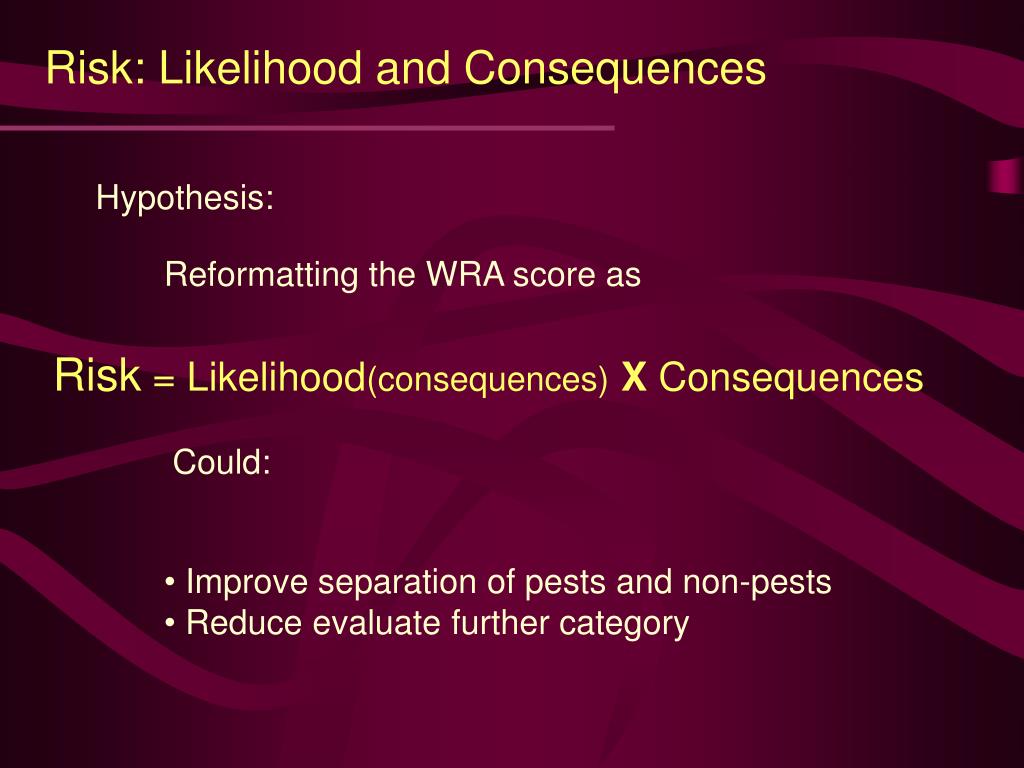 Risk: Likelihood and Consequences

Hypothesis:

Reformatting the WRA score as

Risk = Likelihood(consequences) X Consequences

Could:

• Improve separation of pests and non-pests
• Reduce evaluate further category